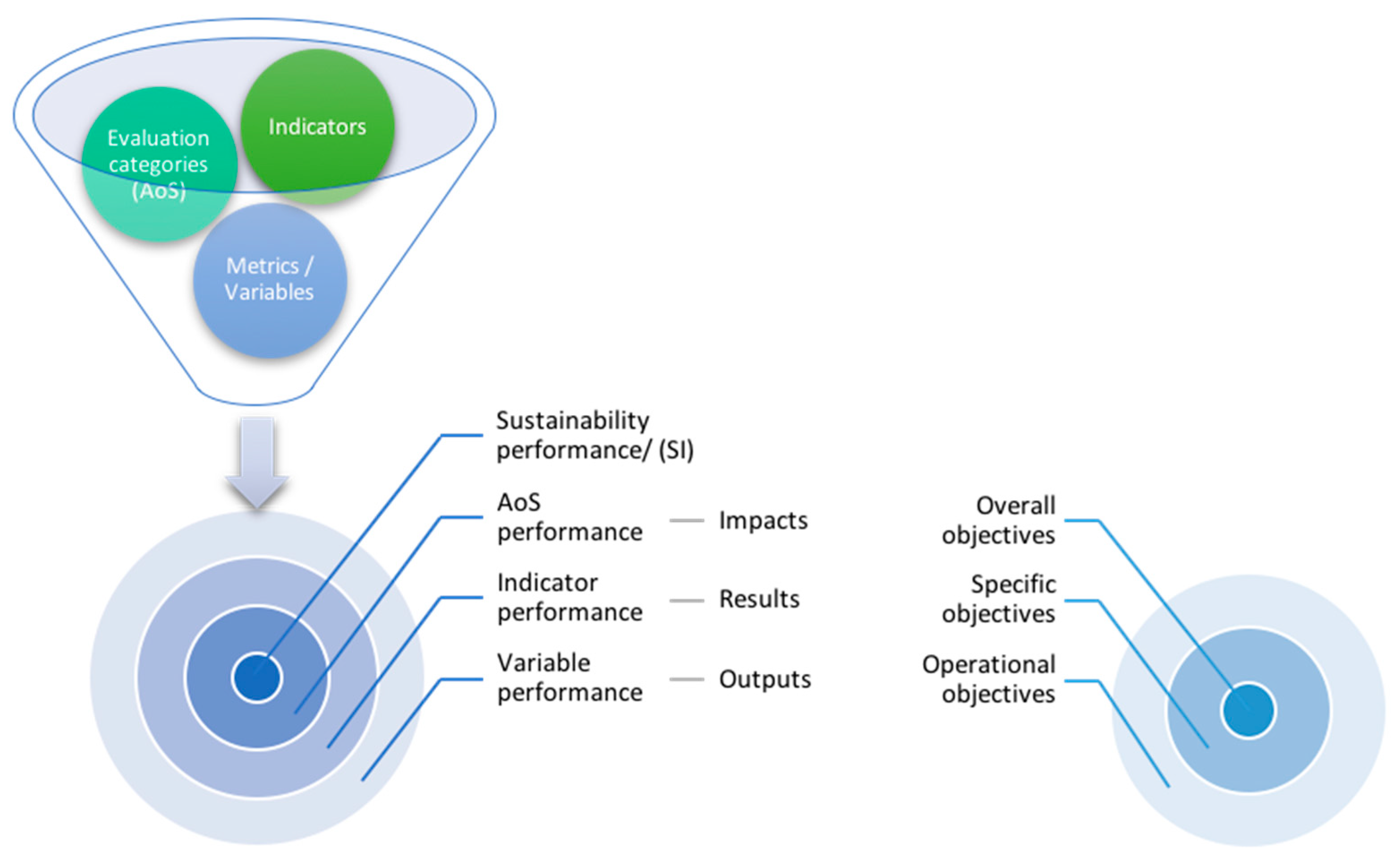 Evaluation categories (AoS)

Indicators

Metrics / Variables

Sustainability performance/ (SI)

AoS performance

Impacts

Indicator performance

Results

Variable performance

Outputs

Overall objectives

Specific objectives

Operational objectives